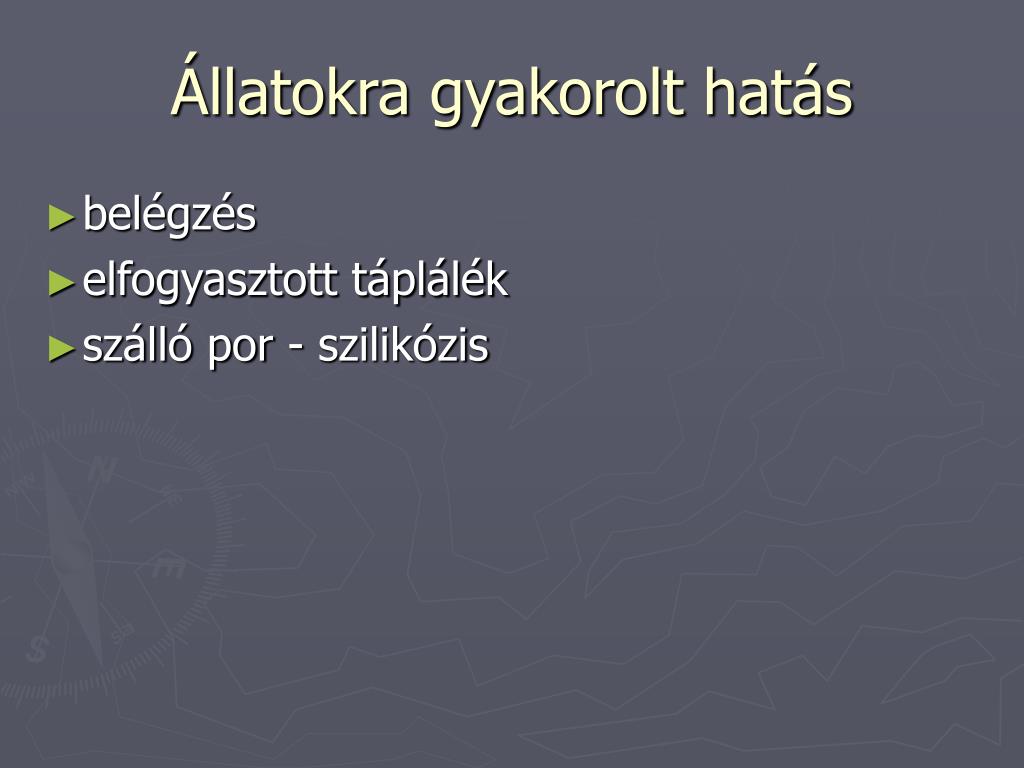 Állatokra gyakorolt hatás

► belégzés
► elfogyasztott táplálék
► szálló por - szilikózis